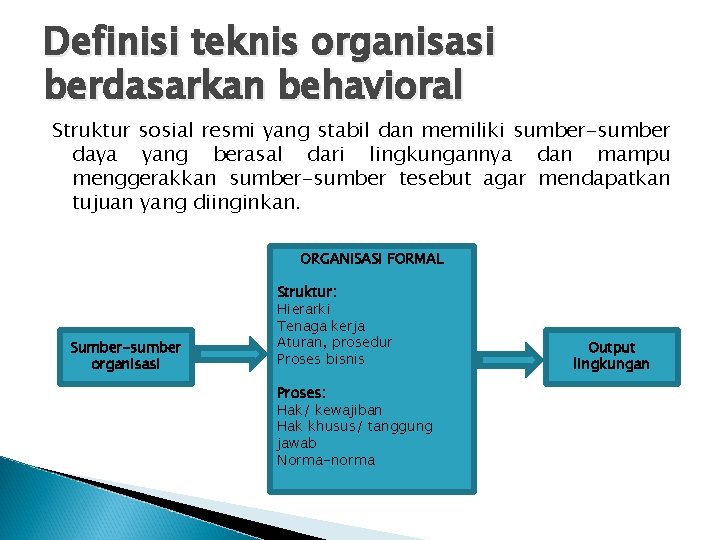 Definisi teknis organisasi berdasarkan behavioral

Struktur sosial resmi yang stabil dan memiliki sumber-sumber daya yang berasal dari lingkungannya dan mampu menggerakkan sumber-sumber tesebut agar mendapatkan tujuan yang diinginkan.

Sumber-sumber organisasi

ORGANISASI FORMAL

Struktur:
Hierarki
Tenaga kerja
Aturan, prosedur
Proses bisnis

Proses:
Hak/ kewajiban
Hak khusus/ tanggung jawab
Norma-norma

Output lingkungan